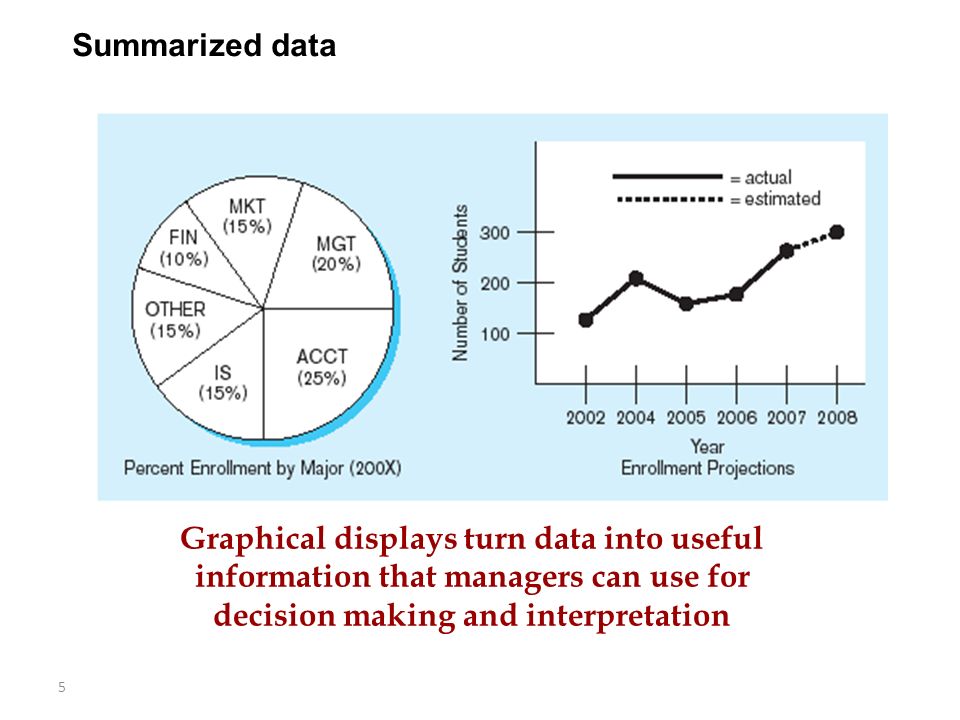 Summarized data

MKT
(15%)
FIN
(10%)
MGT
(20%)
OTHER
(15%)
IS
(15%)
ACCT
(25%)
Percent Enrollment by Major (200X)

= actual
= estimated
Number of Students
300
200
100
2002 2004 2005 2006 2007 2008
Year
Enrollment Projections

Graphical displays turn data into useful information that managers can use for decision making and interpretation

5